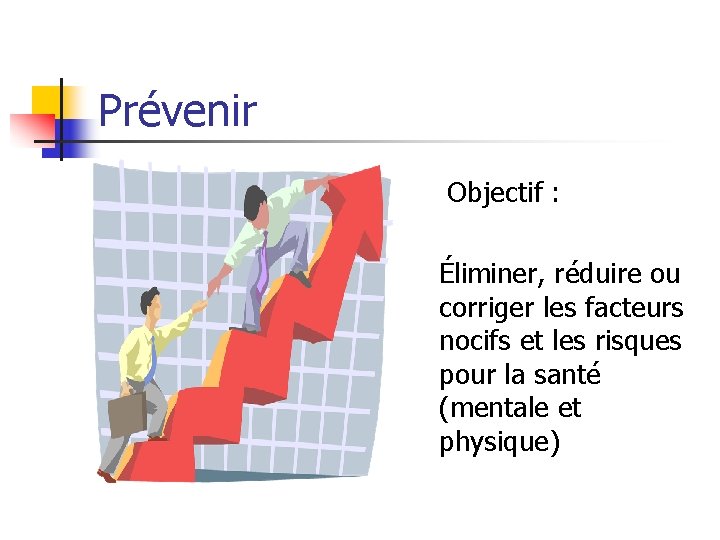 Prévenir

Objectif :

Éliminer, réduire ou corriger les facteurs nocifs et les risques pour la santé (mentale et physique)